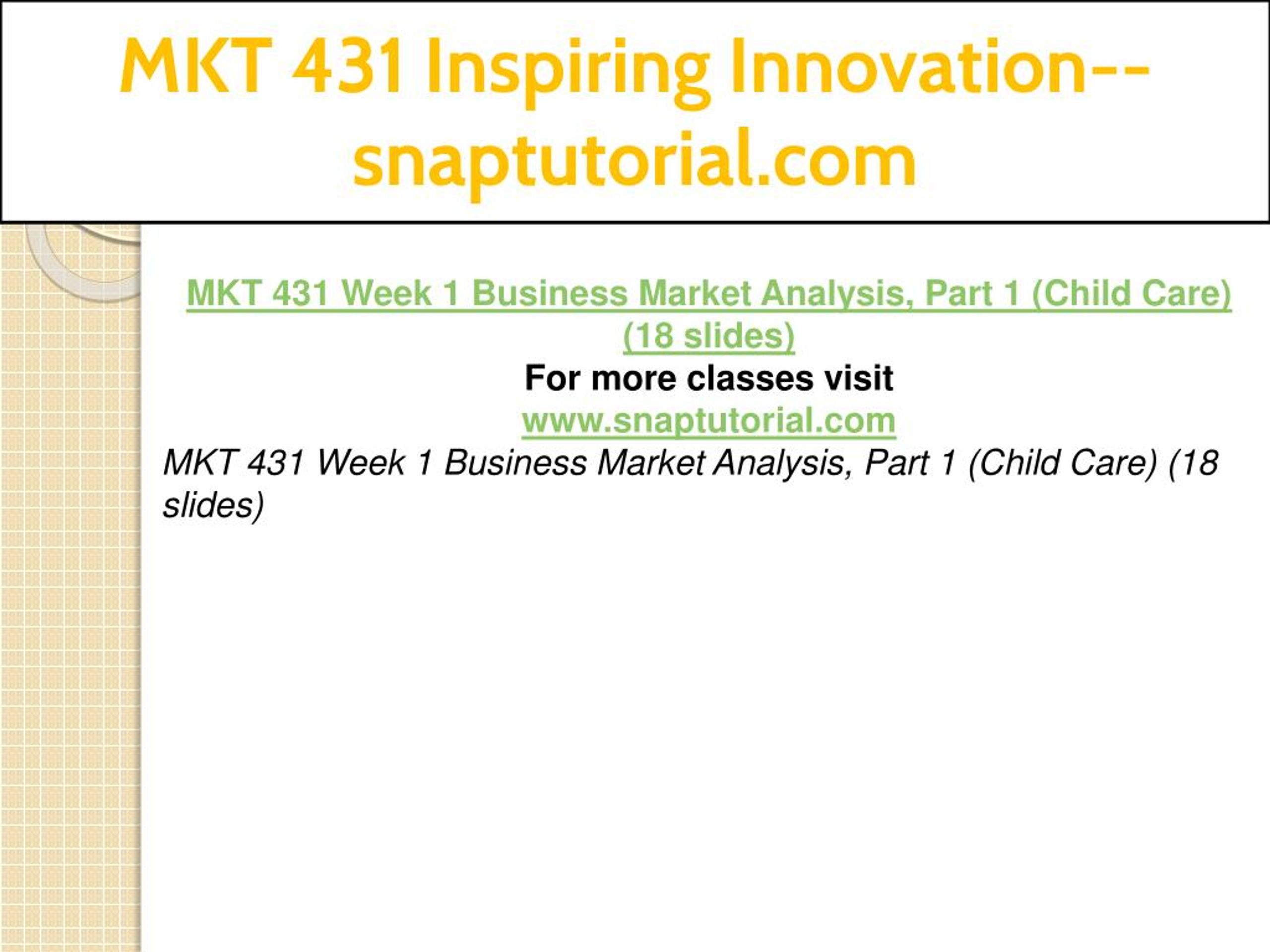 MKT 431 Inspiring Innovation--snaptutorial.com

MKT 431 Week 1 Business Market Analysis, Part 1 (Child Care) (18 slides)

For more classes visit

www.snaptutorial.com

MKT 431 Week 1 Business Market Analysis, Part 1 (Child Care) (18 slides)